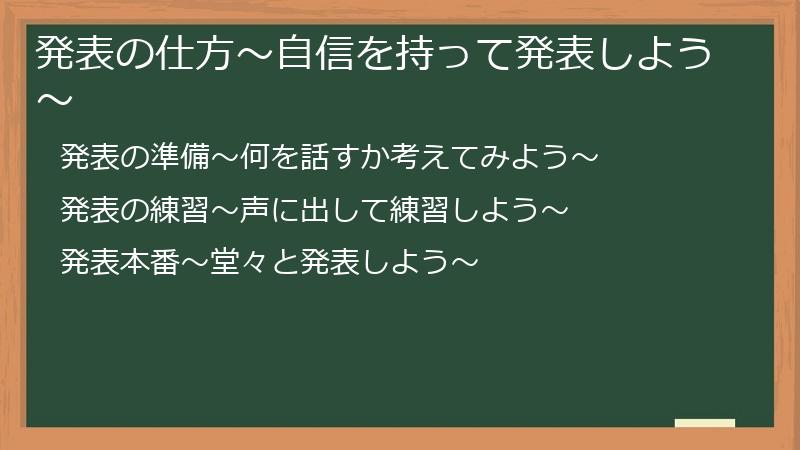 発表の仕方～自信を持って発表しよう～

発表の準備～何を話すか考えてみよう～

発表の練習～声に出して練習しよう～

発表本番～堂々と発表しよう～